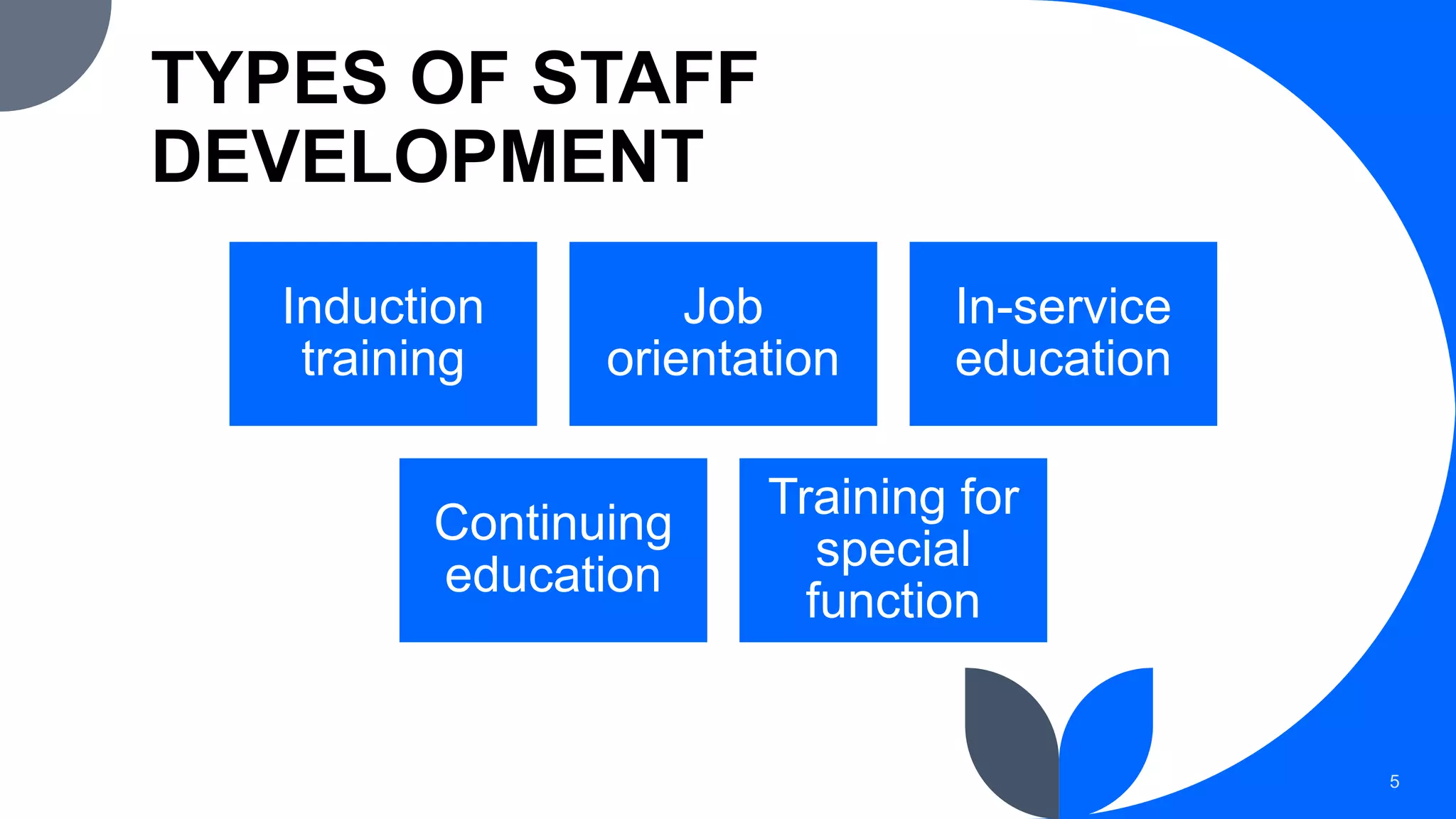 TYPES OF STAFF DEVELOPMENT

Induction training

Job orientation

In-service education

Continuing education

Training for special function

5